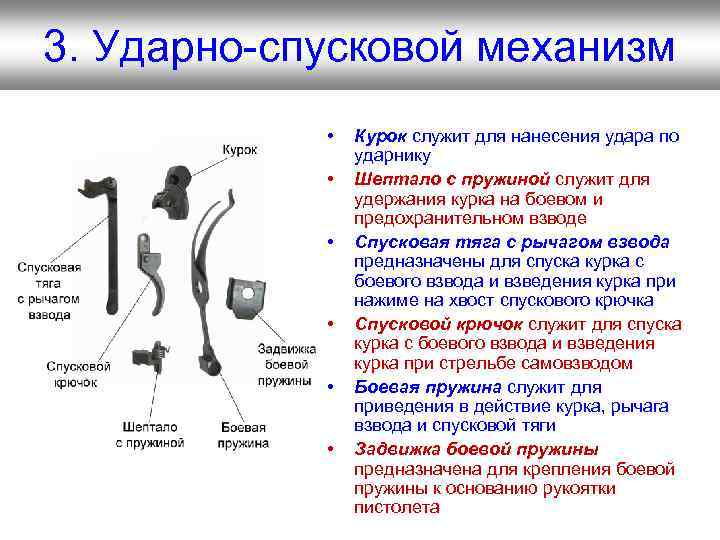 3. Ударно-спусковой механизм

Курок

Спусковая тяга с рычагом взвода

Спусковой крючок

Шептало с пружиной

Боевая пружина

Задвижка боевой пружины

• Курок служит для нанесения удара по ударнику
• Шептало с пружиной служит для удержания курка на боевом и предохранительном взводе
• Спусковая тяга с рычагом взвода предназначены для спуска курка с боевого взвода и взведения курка при нажиме на хвост спускового крючка
• Спусковой крючок служит для спуска курка с боевого взвода и взведения курка при стрельбе самовзводом
• Боевая пружина служит для приведения в действие курка, рычага взвода и спусковой тяги
• Задвижка боевой пружины предназначена для крепления боевой пружины к основанию рукоятки пистолета